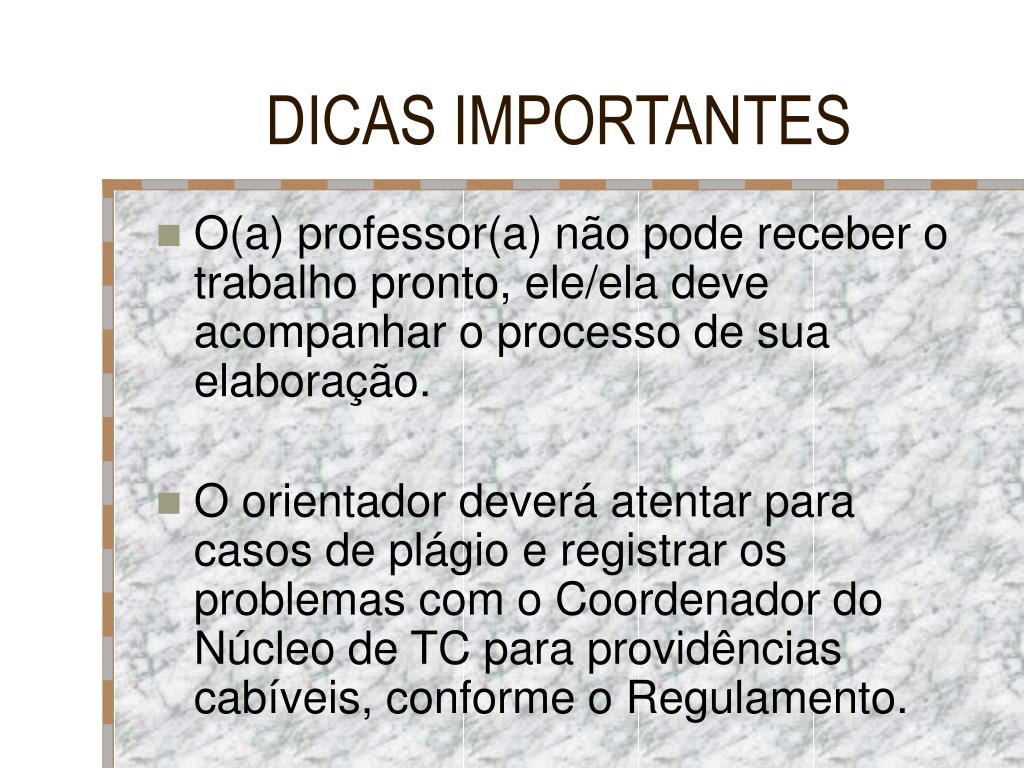 DICAS IMPORTANTES

- O(a) professor(a) não pode receber o trabalho pronto, ele/ela deve acompanhar o processo de sua elaboração.

- O orientador deverá atentar para casos de plágio e registrar os problemas com o Coordenador do Núcleo de TC para providências cabíveis, conforme o Regulamento.